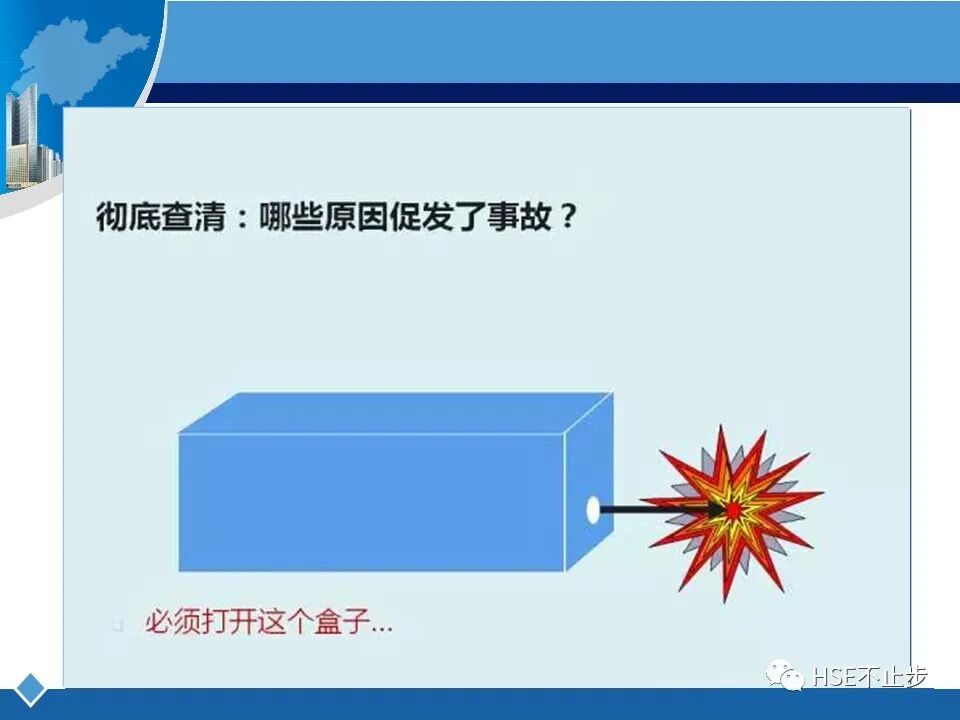 彻底查清：哪些原因促发了事故？

必须打开这个盒子...

HSE不止步